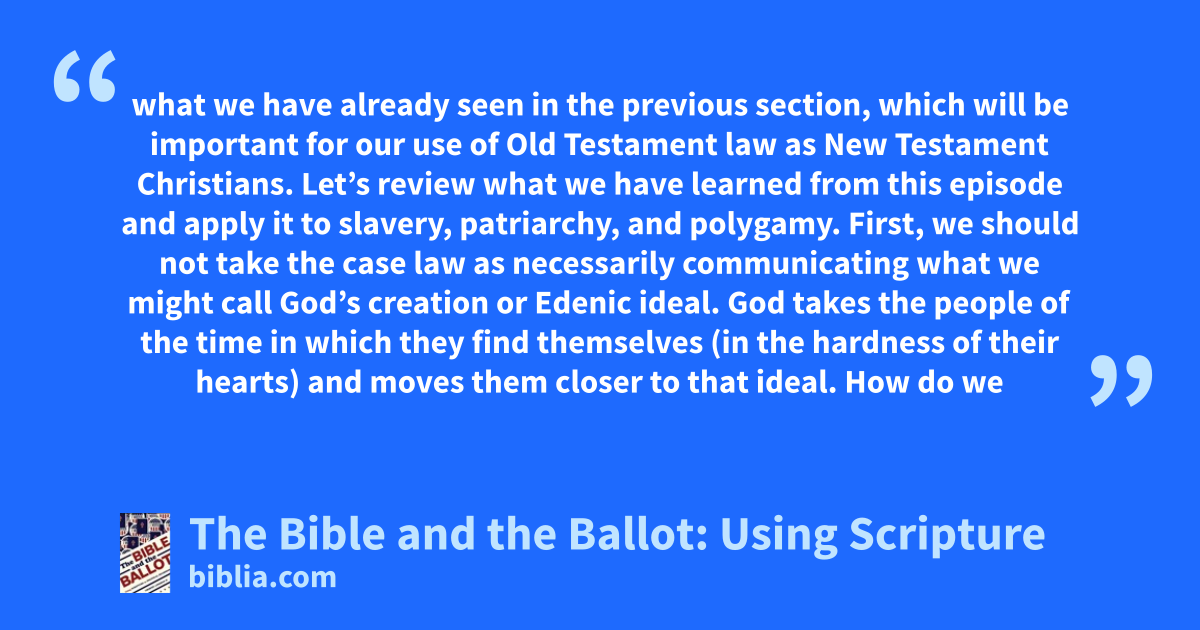 “

what we have already seen in the previous section, which will be important for our use of Old Testament law as New Testament Christians. Let’s review what we have learned from this episode and apply it to slavery, patriarchy, and polygamy. First, we should not take the case law as necessarily communicating what we might call God’s creation or Edenic ideal. God takes the people of the time in which they find themselves (in the hardness of their hearts) and moves them closer to that ideal. How do we

”

The BIBLE and the BALLOT

The Bible and the Ballot: Using Scripture
biblia.com